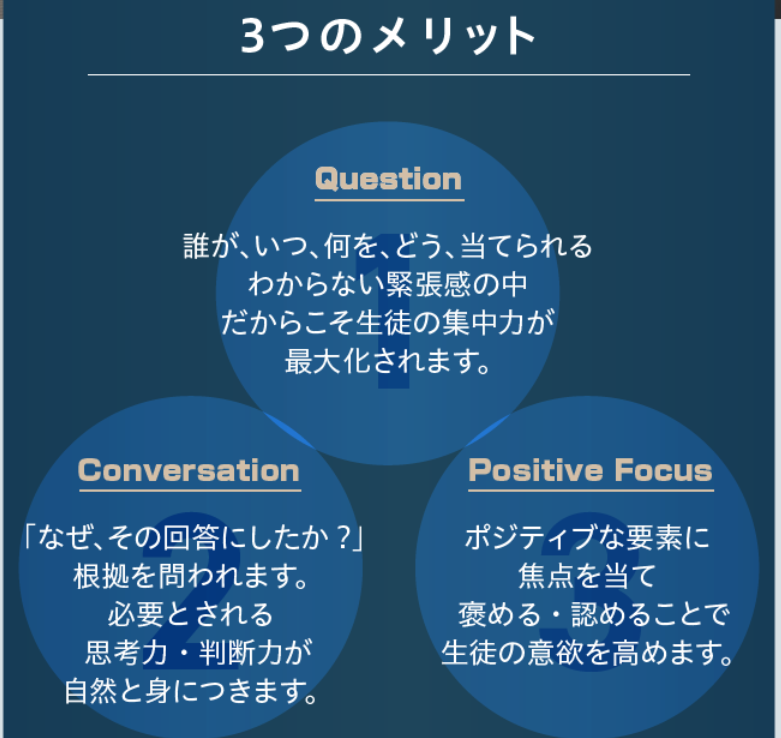 3つのメリット

Question

1

誰が、いつ、何を、どう、当てられる わからない緊張感の中 だからこそ生徒の集中力が 最大化されます。

Conversation

2

「なぜ、その回答にしたか？」 根拠を問われます。 必要とされる 思考力・判断力が 自然と身につきます。

Positive Focus

3

ポジティブな要素に 焦点を当て 褒める・認めることで 生徒の意欲を高めます。